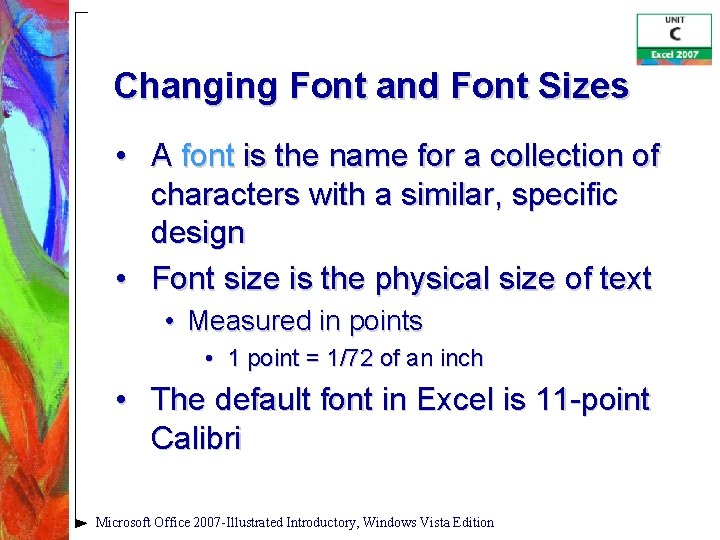 UNIT
C
Excel 2007

Changing Font and Font Sizes

• A font is the name for a collection of characters with a similar, specific design
• Font size is the physical size of text
  • Measured in points
    • 1 point = 1/72 of an inch
• The default font in Excel is 11-point Calibri

Microsoft Office 2007-Illustrated Introductory, Windows Vista Edition